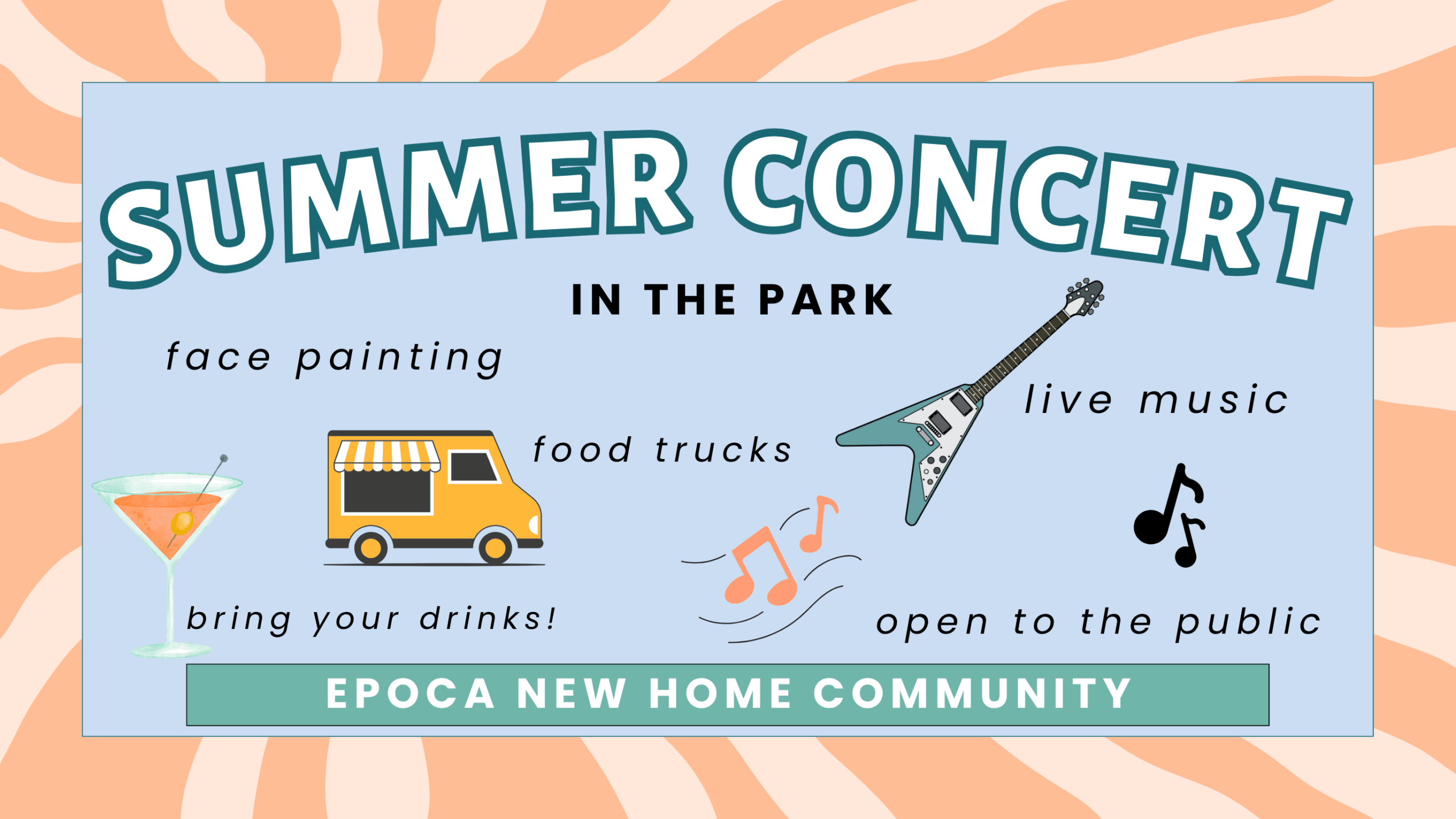 SUMMER CONCERT

IN THE PARK

face painting

live music

food trucks

bring your drinks!

open to the public

EPOCA NEW HOME COMMUNITY